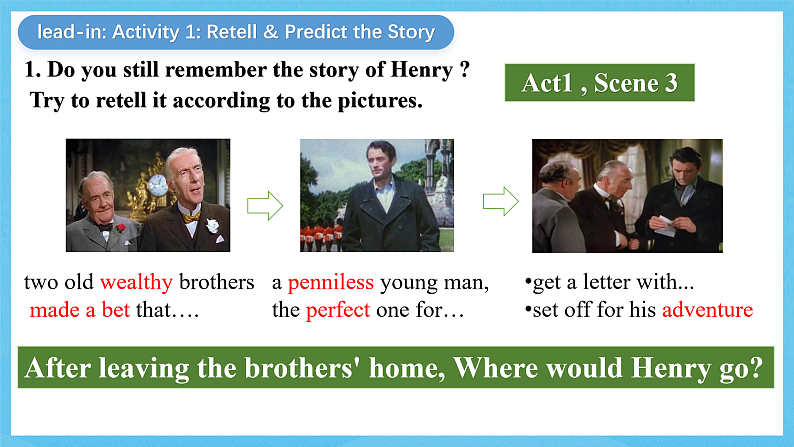 lead-in: Activity 1: Retell & Predict the Story

1. Do you still remember the story of Henry ?
Try to retell it according to the pictures.

Act1 , Scene 3

two old wealthy brothers made a bet that….

a penniless young man, the perfect one for…

•get a letter with...
•set off for his adventure

After leaving the brothers' home, Where would Henry go?